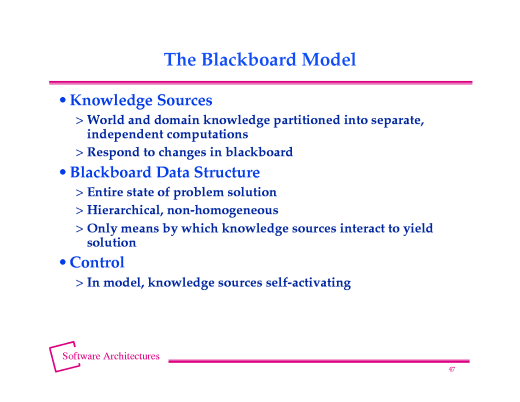 The Blackboard Model

• Knowledge Sources

> World and domain knowledge partitioned into separate, independent computations

> Respond to changes in blackboard

• Blackboard Data Structure

> Entire state of problem solution

> Hierarchical, non-homogeneous

> Only means by which knowledge sources interact to yield solution

• Control

> In model, knowledge sources self-activating

Software Architectures

47